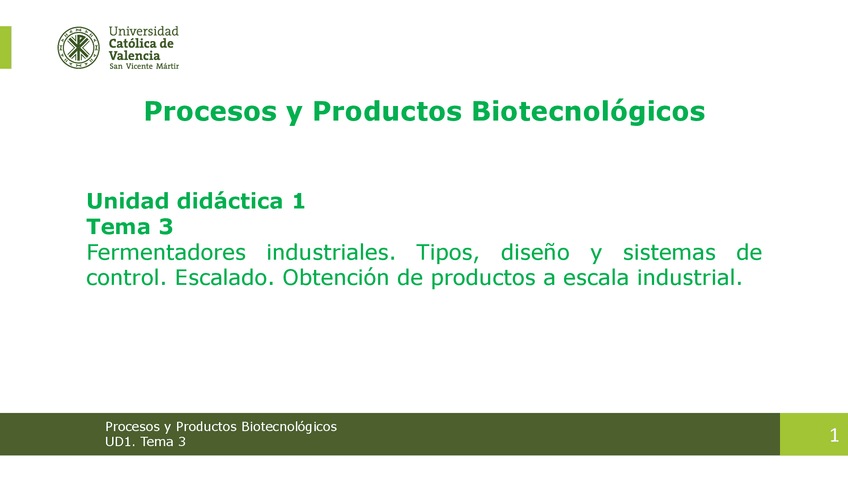 Universidad
Católica de
Valencia
San Vicente Mártir

Procesos y Productos Biotecnológicos

Unidad didáctica 1
Tema 3
Fermentadores industriales. Tipos, diseño y sistemas de control. Escalado. Obtención de productos a escala industrial.

Procesos y Productos Biotecnológicos
UD1. Tema 3

1